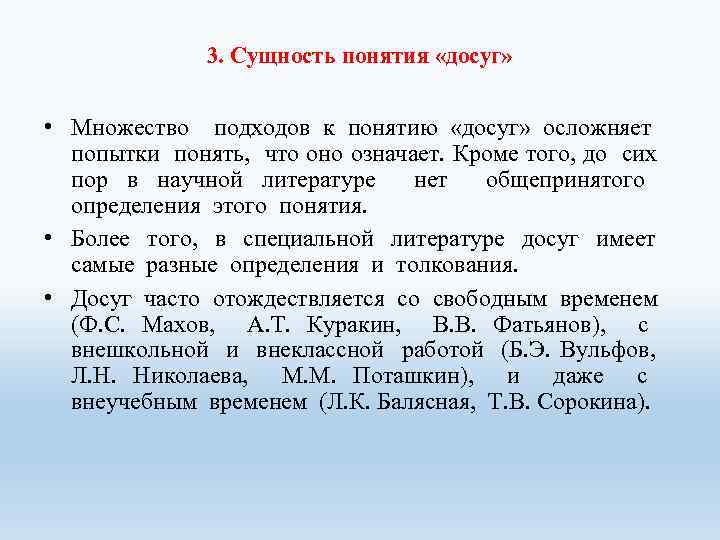 3. Сущность понятия «досуг»

• Множество подходов к понятию «досуг» осложняет попытки понять, что оно означает. Кроме того, до сих пор в научной литературе нет общепринятого определения этого понятия.

• Более того, в специальной литературе досуг имеет самые разные определения и толкования.

• Досуг часто отождествляется со свободным временем (Ф.С. Махов, А.Т. Куракин, В.В. Фатьянов), с внешкольной и внеклассной работой (Б.Э. Вульфов, Л.Н. Николаева, М.М. Поташкин), и даже с внеучебным временем (Л.К. Балясная, Т.В. Сорокина).